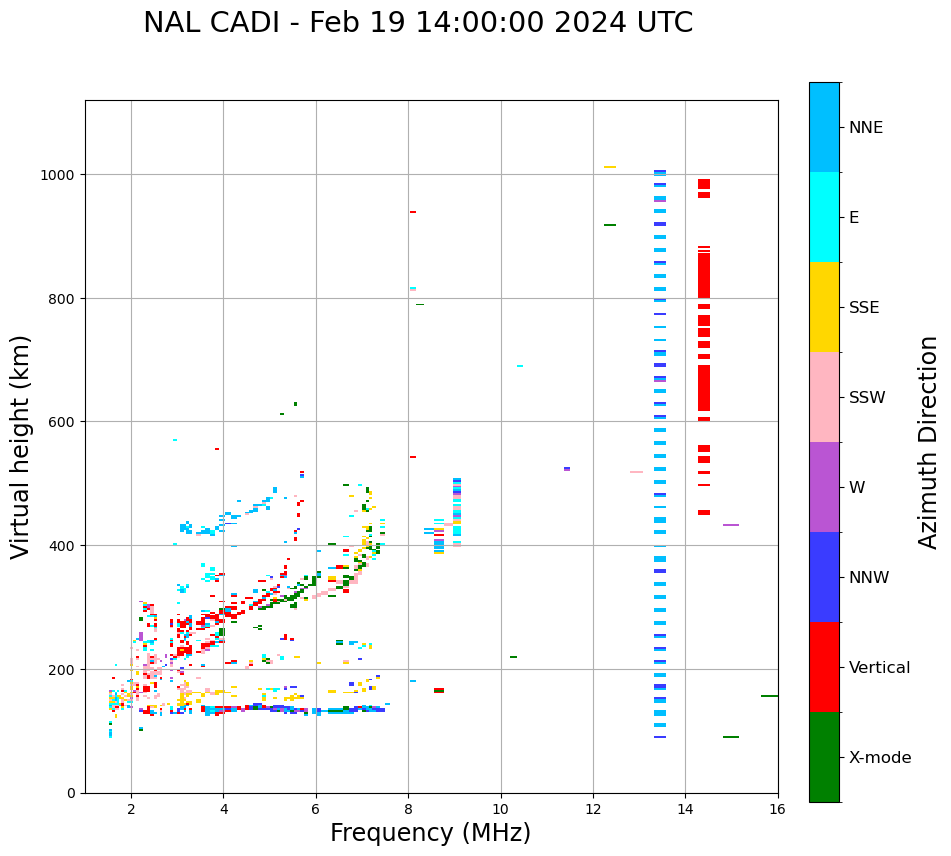 NAL CADI - Feb 19 14:00:00 2024 UTC

Virtual height (km)

1000
800
600
400
200
0

2
4
6
8
10
12
14
16

Frequency (MHz)

NNE
E
SSE
SSW
W
NNW
Vertical
X-mode

Azimuth Direction